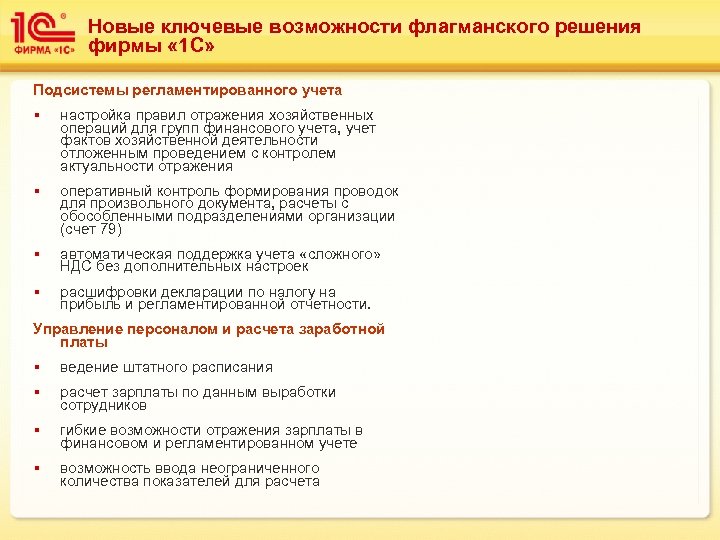 1С®
ФИРМА «1С»

Новые ключевые возможности флагманского решения фирмы «1С»

Подсистемы регламентированного учета

▪ настройка правил отражения хозяйственных операций для групп финансового учета, учет фактов хозяйственной деятельности отложенным проведением с контролем актуальности отражения

▪ оперативный контроль формирования проводок для произвольного документа, расчеты с обособленными подразделениями организации (счет 79)

▪ автоматическая поддержка учета «сложного» НДС без дополнительных настроек

▪ расшифровки декларации по налогу на прибыль и регламентированной отчетности.

Управление персоналом и расчета заработной платы

▪ ведение штатного расписания

▪ расчет зарплаты по данным выработки сотрудников

▪ гибкие возможности отражения зарплаты в финансовом и регламентированном учете

▪ возможность ввода неограниченного количества показателей для расчета